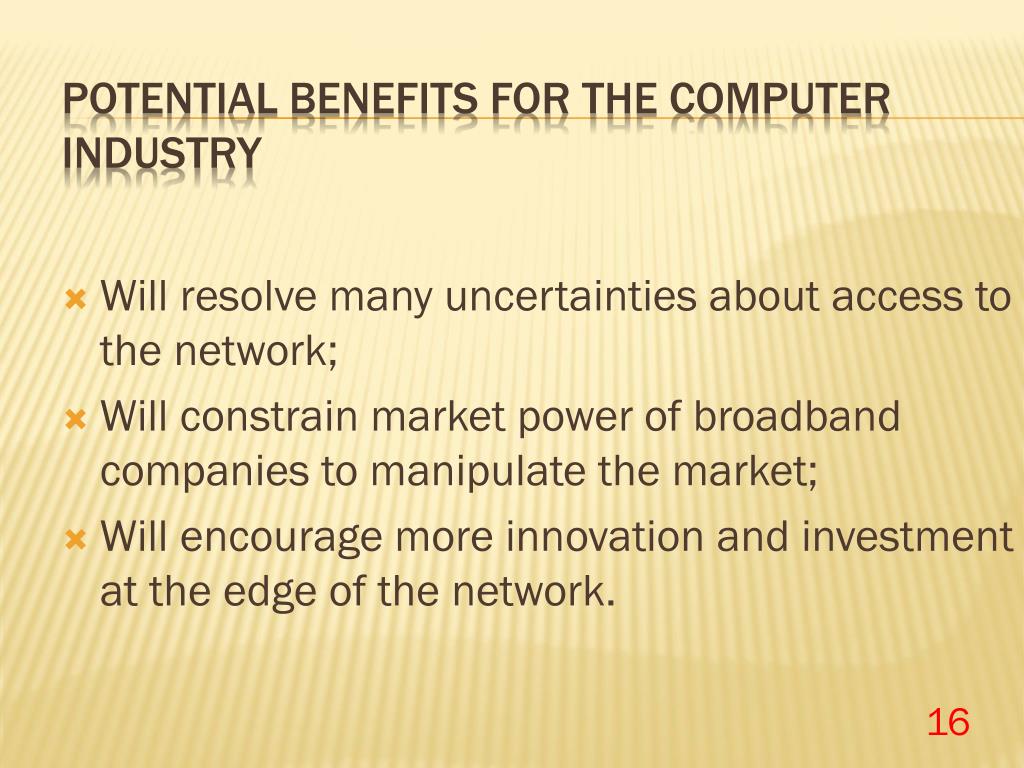 POTENTIAL BENEFITS FOR THE COMPUTER INDUSTRY

Will resolve many uncertainties about access to the network;

Will constrain market power of broadband companies to manipulate the market;

Will encourage more innovation and investment at the edge of the network.

16